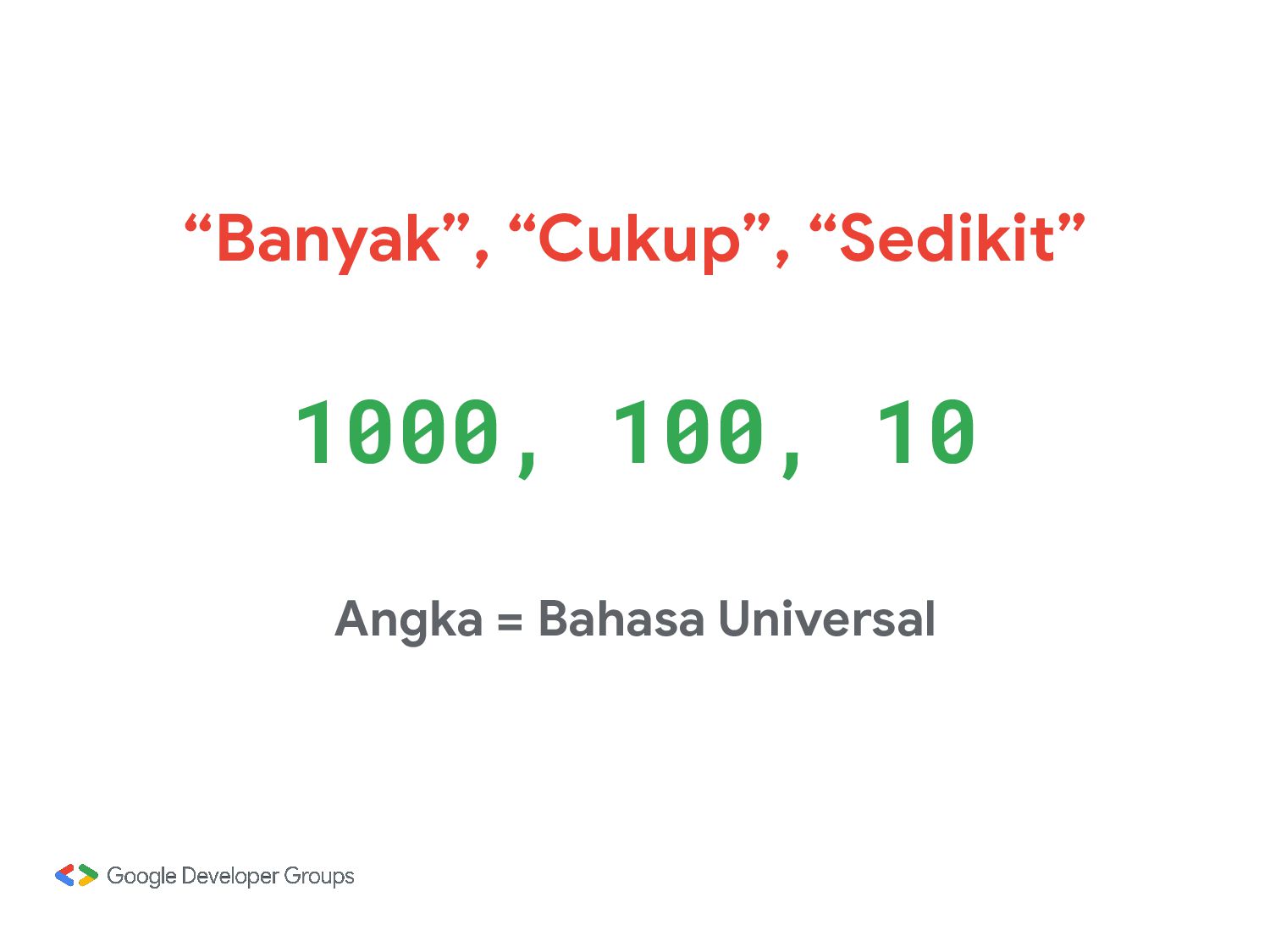 “Banyak”, “Cukup”, “Sedikit”

1000, 100, 10

Angka = Bahasa Universal

Google Developer Groups